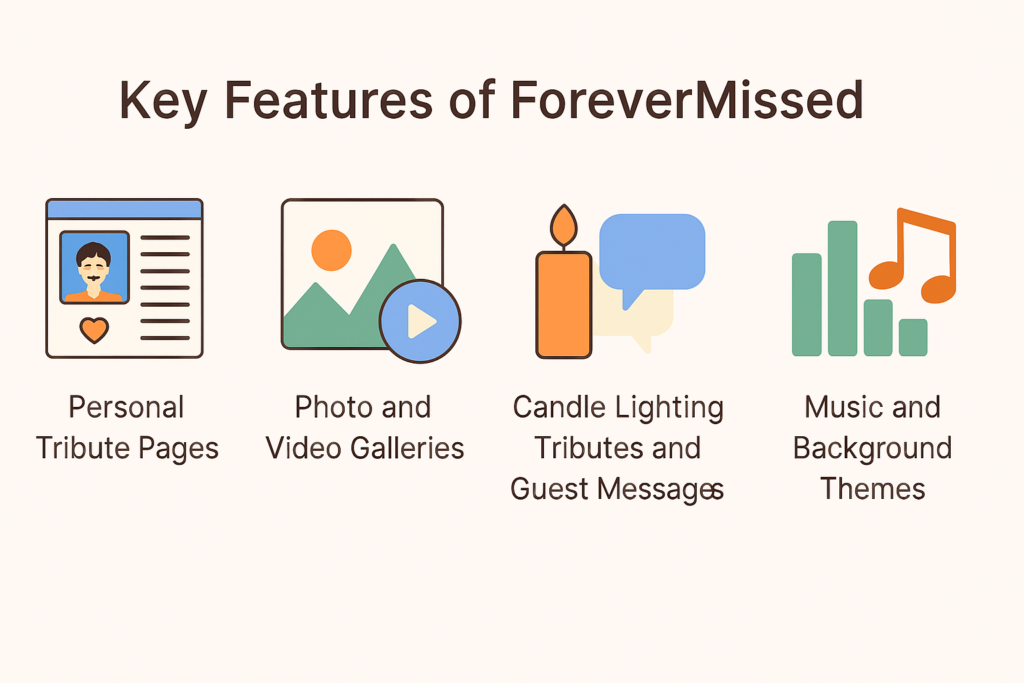 Key Features of ForeverMissed

Personal Tribute Pages

Photo and Video Galleries

Candle Lighting Tributes and Guest Messages

Music and Background Themes